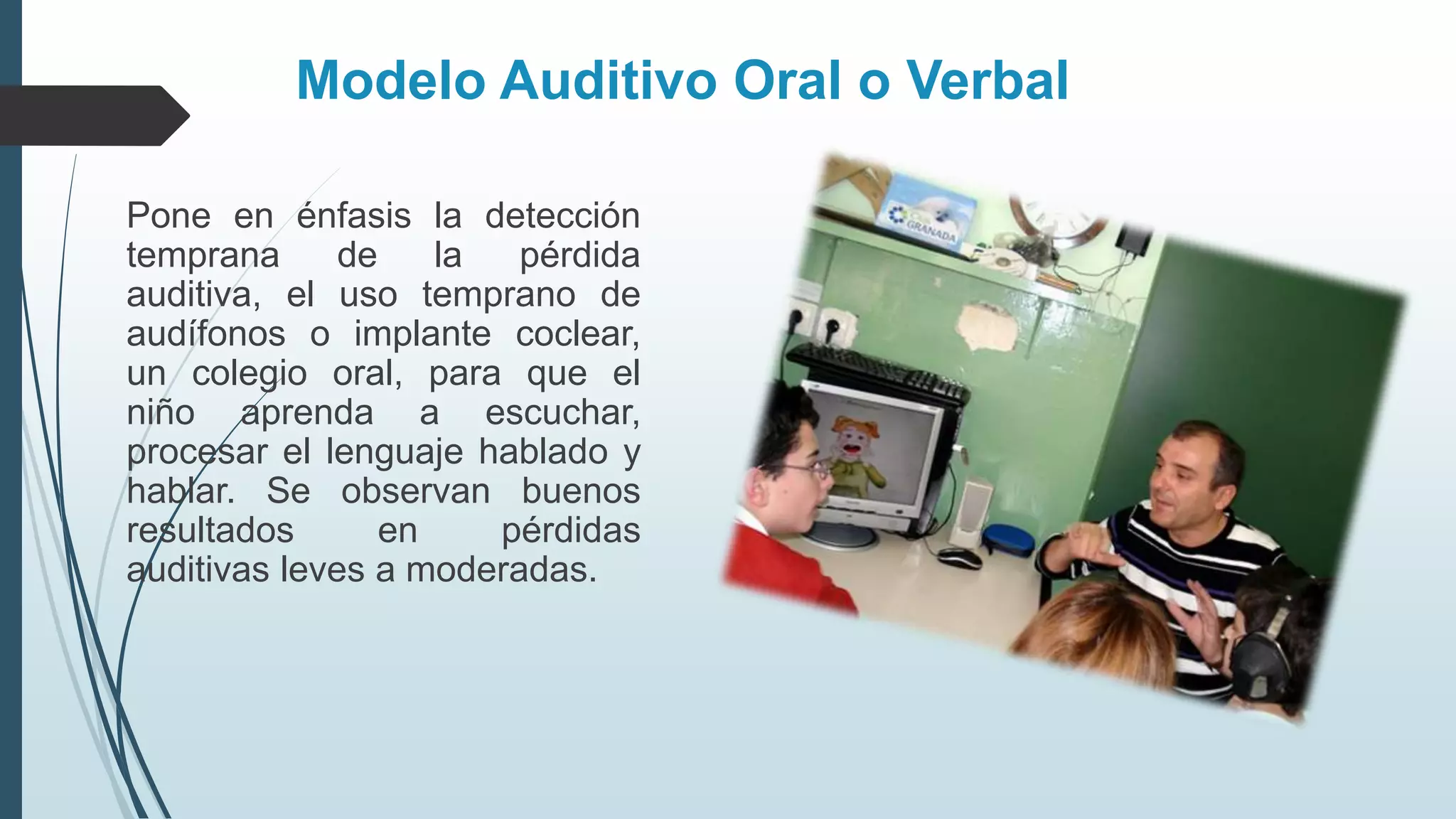 Modelo Auditivo Oral o Verbal

Pone en énfasis la detección temprana de la pérdida auditiva, el uso temprano de audífonos o implante coclear, un colegio oral, para que el niño aprenda a escuchar, procesar el lenguaje hablado y hablar. Se observan buenos resultados en pérdidas auditivas leves a moderadas.

GRANADA